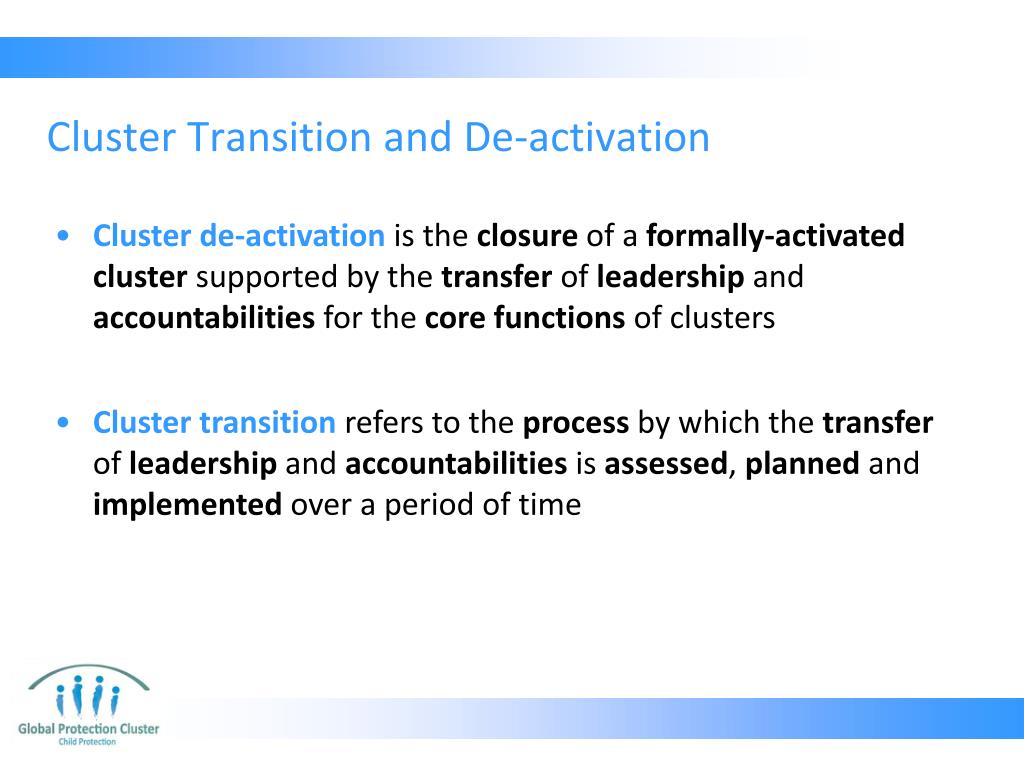 Cluster Transition and De-activation

• Cluster de-activation is the closure of a formally-activated cluster supported by the transfer of leadership and accountabilities for the core functions of clusters

• Cluster transition refers to the process by which the transfer of leadership and accountabilities is assessed, planned and implemented over a period of time

Global Protection Cluster
Child Protection